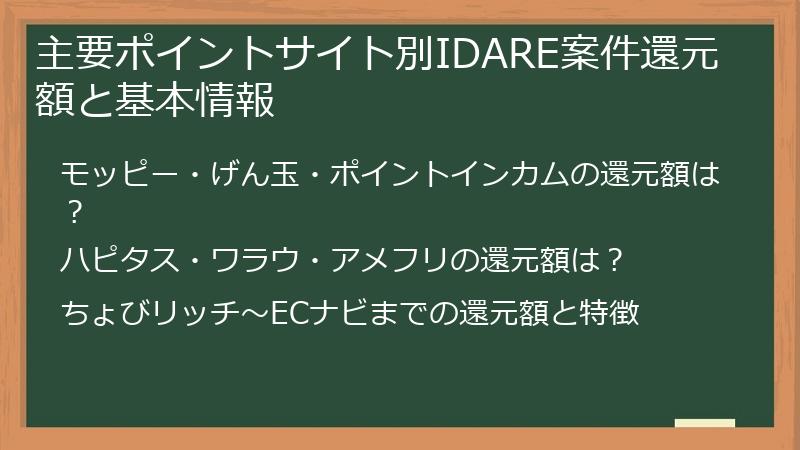 主要ポイントサイト別IDARE案件還元額と基本情報

モッピー・げん玉・ポイントインカムの還元額は？

ハピタス・ワラウ・アメフリの還元額は？

ちょびリッチ～ECナビまでの還元額と特徴